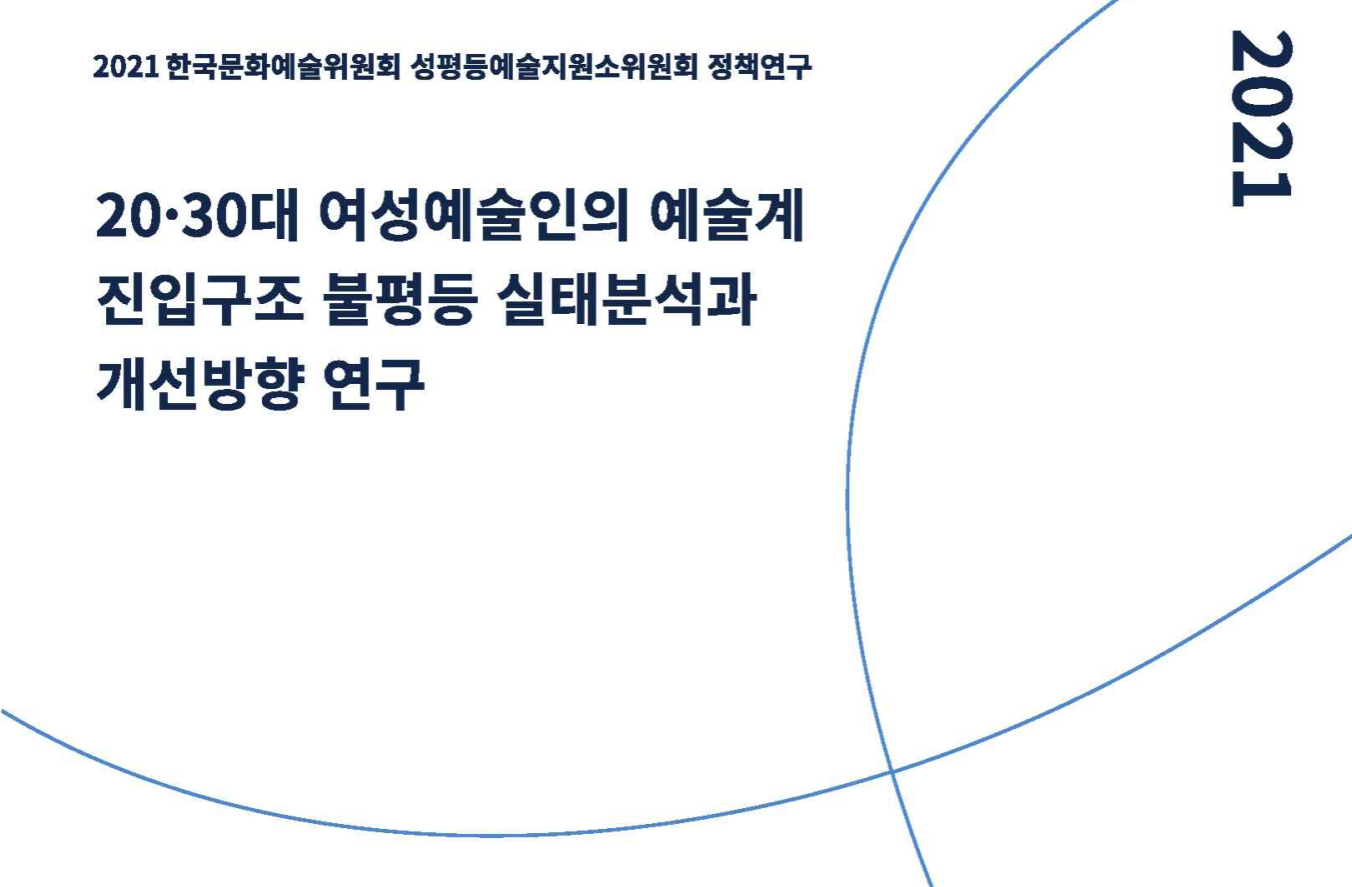 2021 한국문화예술위원회 성평등예술지원소위원회 정책연구

20·30대 여성예술인의 예술계 진입구조 불평등 실태분석과 개선방향 연구

2021